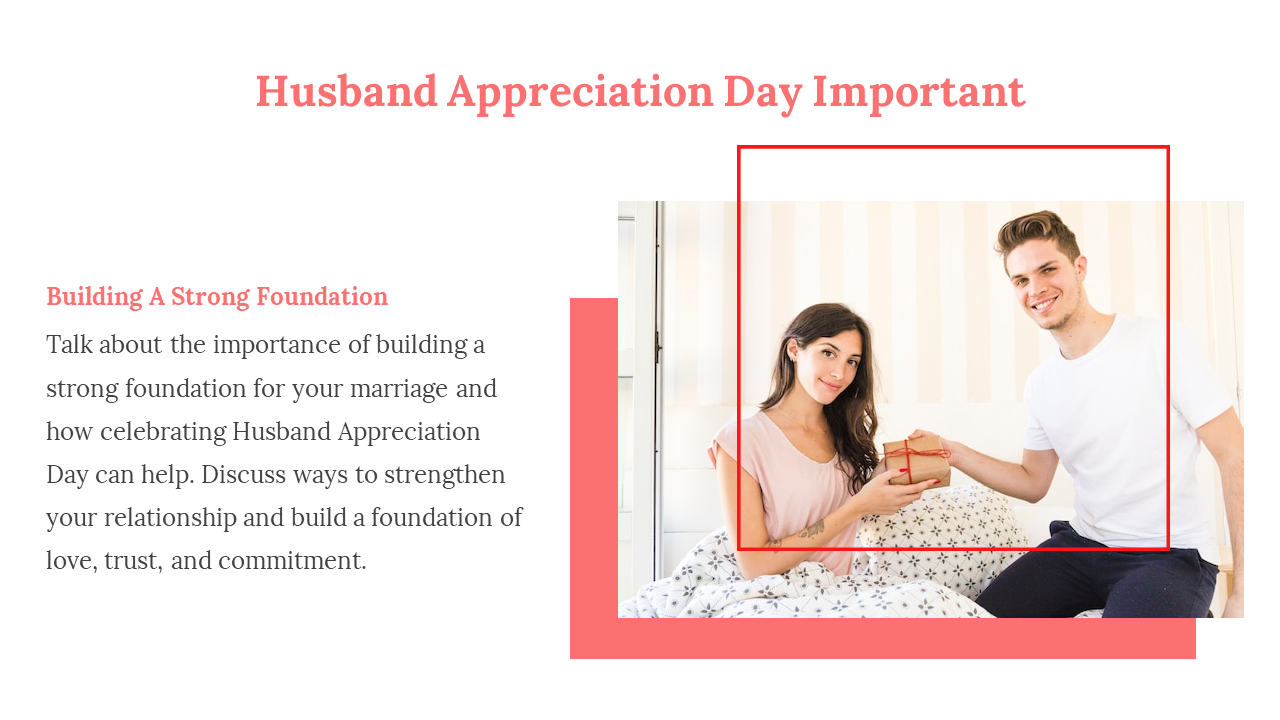 Husband Appreciation Day Important

Building A Strong Foundation

Talk about the importance of building a strong foundation for your marriage and how celebrating Husband Appreciation Day can help. Discuss ways to strengthen your relationship and build a foundation of love, trust, and commitment.